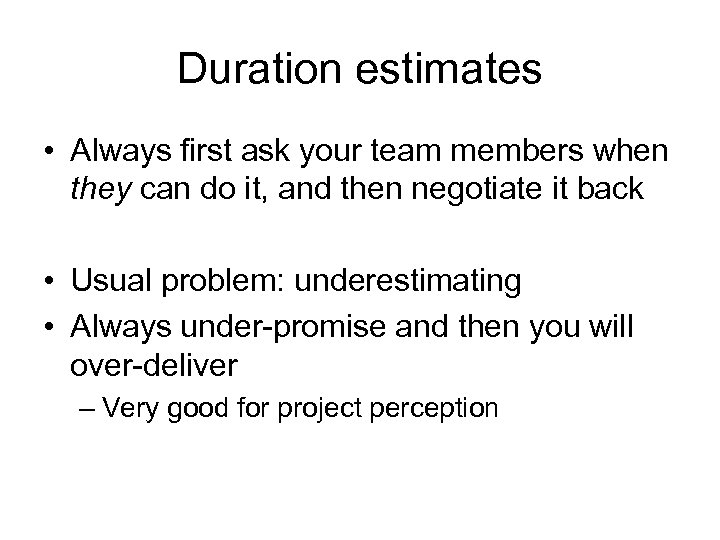 Duration estimates

• Always first ask your team members when they can do it, and then negotiate it back

• Usual problem: underestimating
• Always under-promise and then you will over-deliver
– Very good for project perception